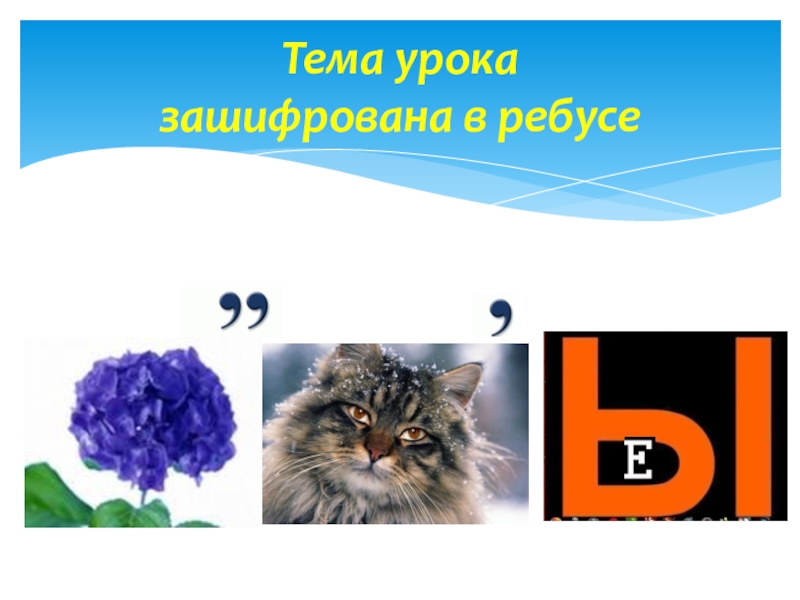 Тема урока зашифрована в ребусе

,,
,

Ы
Е